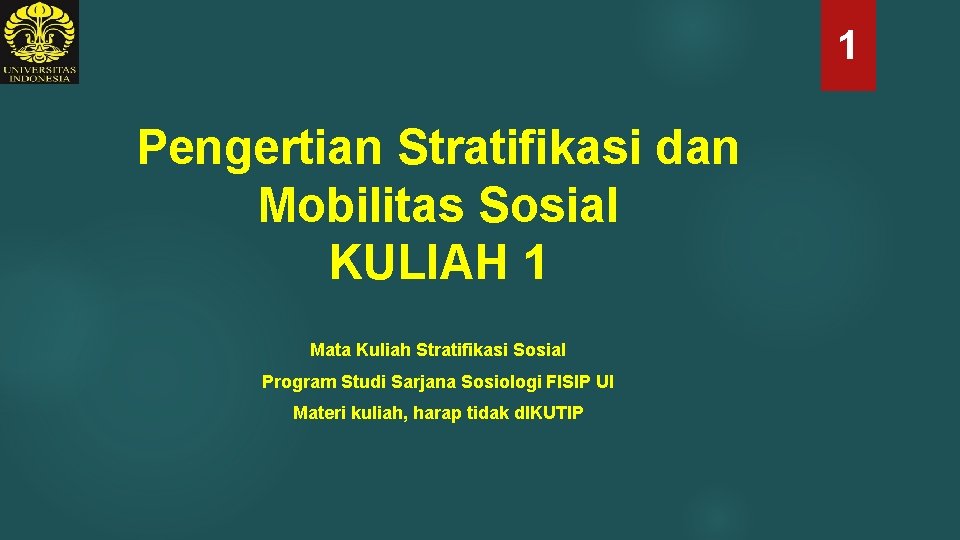 UNIVERSITAS INDONESIA

1

Pengertian Stratifikasi dan Mobilitas Sosial
KULIAH 1

Mata Kuliah Stratifikasi Sosial

Program Studi Sarjana Sosiologi FISIP UI

Materi kuliah, harap tidak dIKUTIP